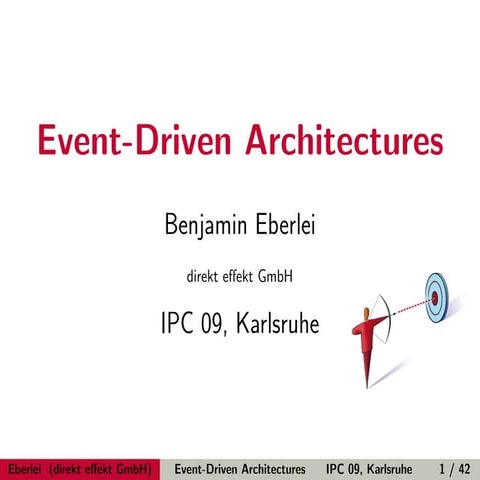 Event-Driven Architectures

Benjamin Eberlei

direkt effekt GmbH

IPC 09, Karlsruhe

Eberlei (direkt effekt GmbH) Event-Driven Architectures IPC 09, Karlsruhe 1 / 42